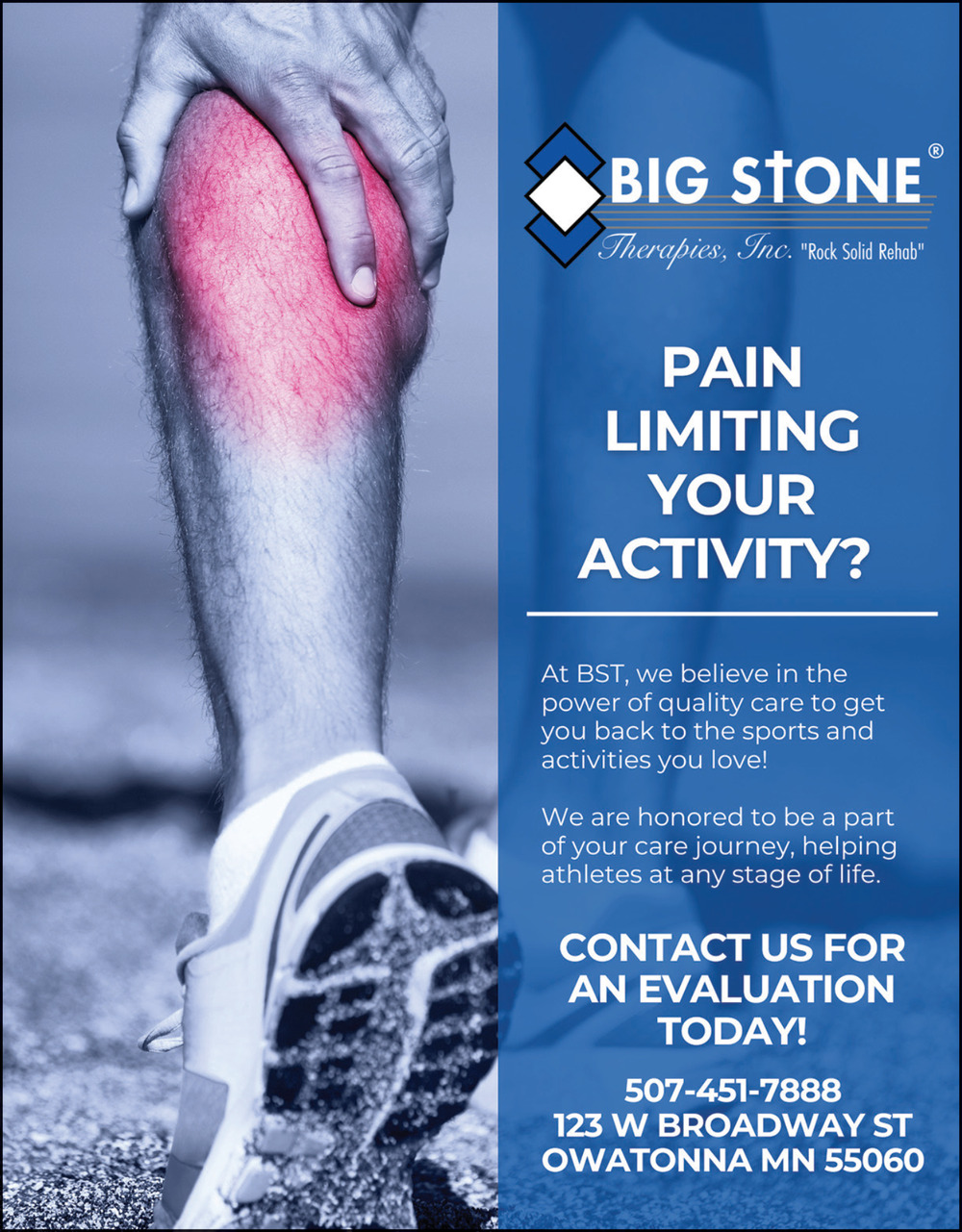 BIG STONE®
Therapies, Inc. "Rock Solid Rehab"

PAIN LIMITING YOUR ACTIVITY?

At BST, we believe in the power of quality care to get you back to the sports and activities you love!

We are honored to be a part of your care journey, helping athletes at any stage of life.

CONTACT US FOR AN EVALUATION TODAY!

507-451-7888
123 W BROADWAY ST
OWATONNA MN 55060